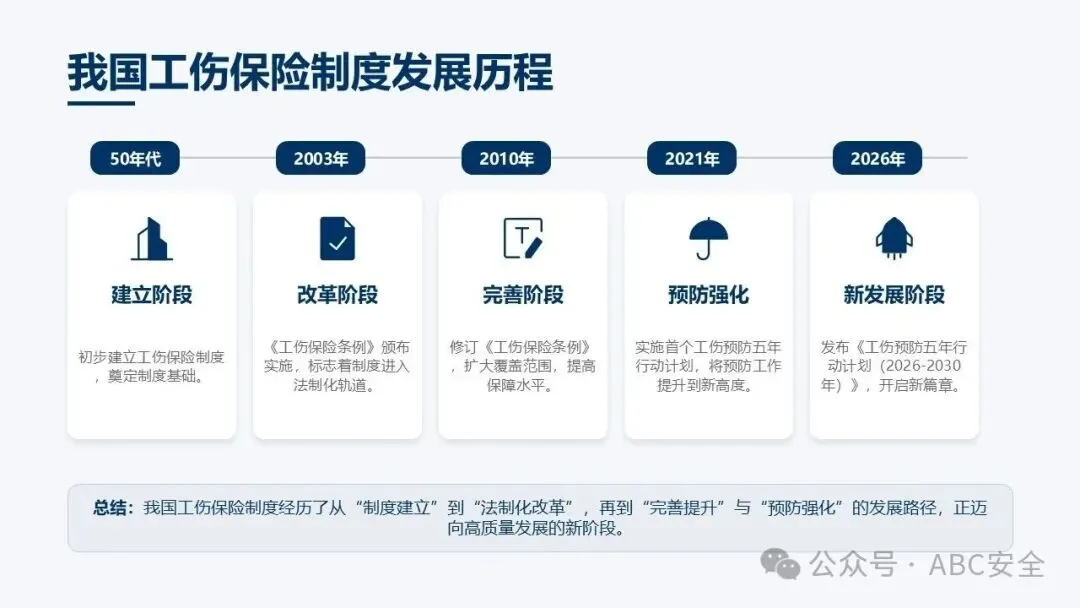 我国工伤保险制度发展历程

50年代

建立阶段

初步建立工伤保险制度，奠定制度基础。

2003年

改革阶段

《工伤保险条例》颁布实施，标志着制度进入法制化轨道。

2010年

完善阶段

修订《工伤保险条例》，扩大覆盖范围，提高保障水平。

2021年

预防强化

实施首个工伤预防五年行动计划，将预防工作提升到新高度。

2026年

新发展阶段

发布《工伤预防五年行动计划（2026-2030年）》，开启新篇章。

总结：我国工伤保险制度经历了从“制度建立”到“法制化改革”，再到“完善提升”与“预防强化”的发展路径，正迈向高质量发展的新阶段。

公众号 · ABC安全